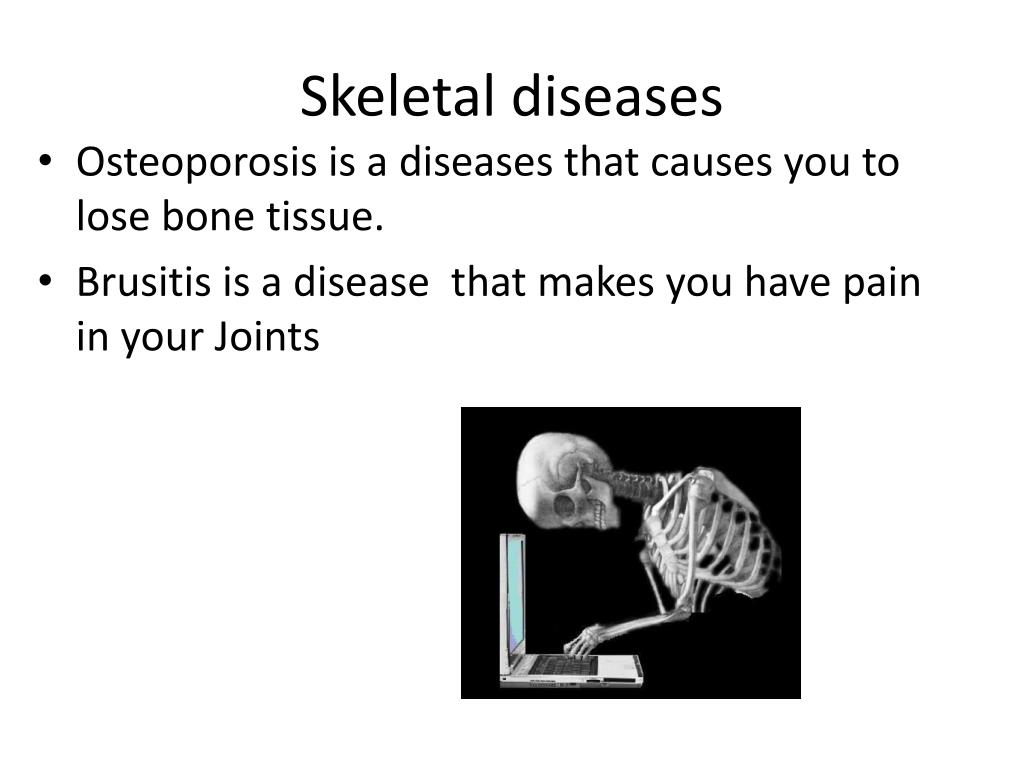 Skeletal diseases

• Osteoporosis is a diseases that causes you to lose bone tissue.

• Brusitis is a disease that makes you have pain in your Joints